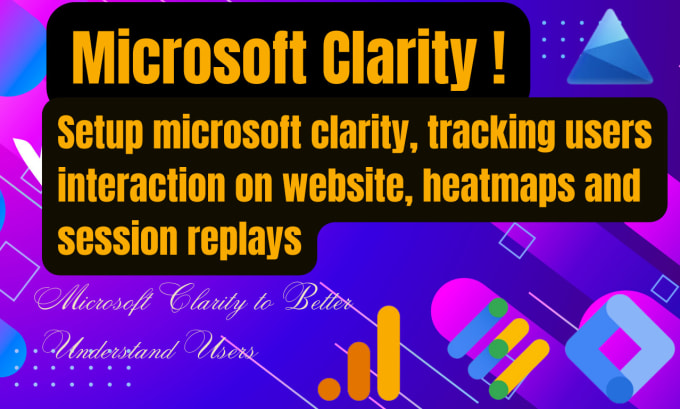 Microsoft Clarity !

Setup microsoft clarity, tracking users interaction on website, heatmaps and session replays

Microsoft Clarity to Better Understand Users